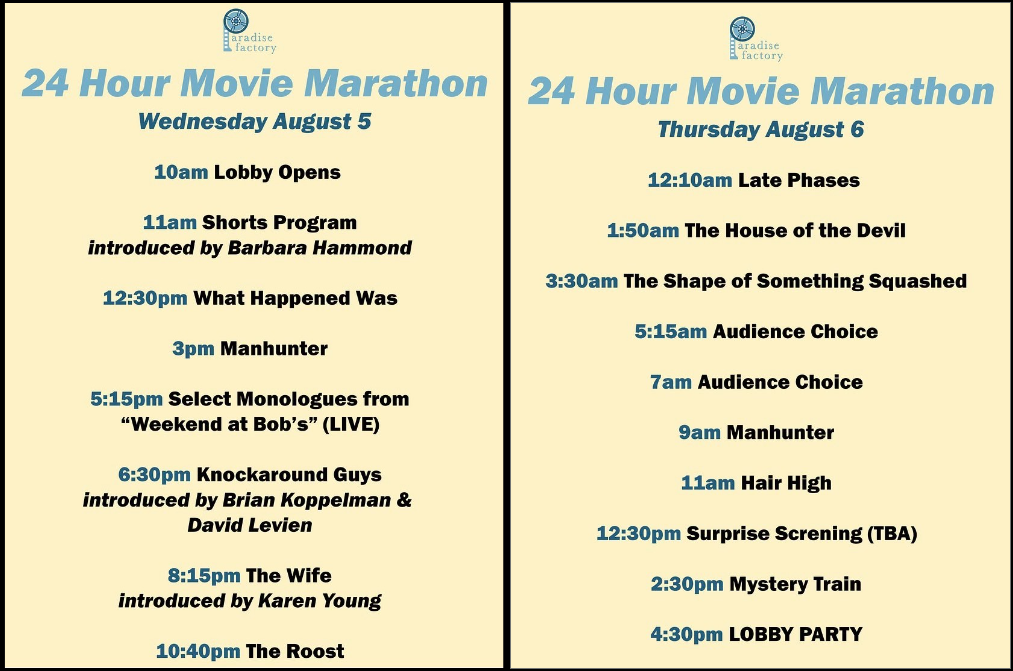 Paradise factory

24 Hour Movie Marathon

Wednesday August 5

10am Lobby Opens

11am Shorts Program
introduced by Barbara Hammond

12:30pm What Happened Was

3pm Manhunter

5:15pm Select Monologues from "Weekend at Bob's" (LIVE)

6:30pm Knockaround Guys
introduced by Brian Koppelman & David Levien

8:15pm The Wife
introduced by Karen Young

10:40pm The Roost

Paradise factory

24 Hour Movie Marathon

Thursday August 6

12:10am Late Phases

1:50am The House of the Devil

3:30am The Shape of Something Squashed

5:15am Audience Choice

7am Audience Choice

9am Manhunter

11am Hair High

12:30pm Surprise Screning (TBA)

2:30pm Mystery Train

4:30pm LOBBY PARTY